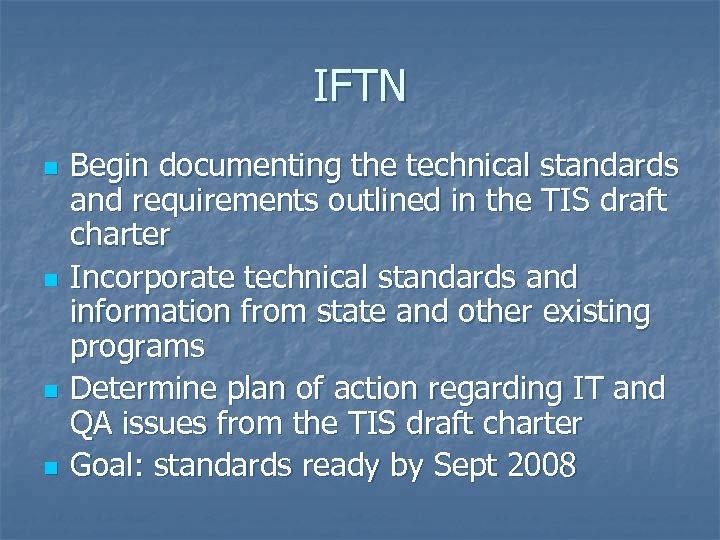 IFTN

- Begin documenting the technical standards and requirements outlined in the TIS draft charter
- Incorporate technical standards and information from state and other existing programs
- Determine plan of action regarding IT and QA issues from the TIS draft charter
- Goal: standards ready by Sept 2008